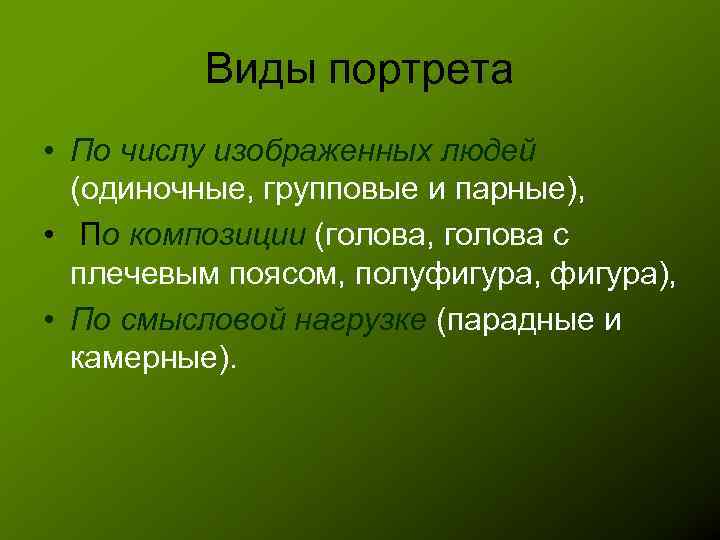 Виды портрета

• По числу изображенных людей (одиночные, групповые и парные),
• По композиции (голова, голова с плечевым поясом, полуфигура, фигура),
• По смысловой нагрузке (парадные и камерные).